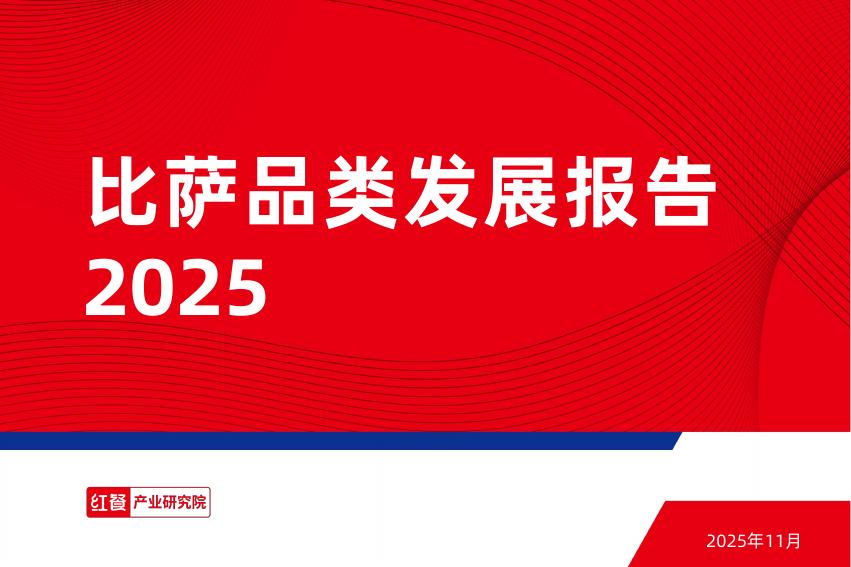 比萨品类发展报告
2025

红餐 产业研究院

2025年11月